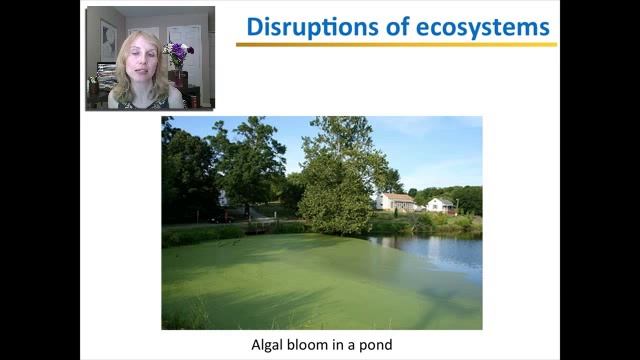 Disruptions of ecosystems

Algal bloom in a pond